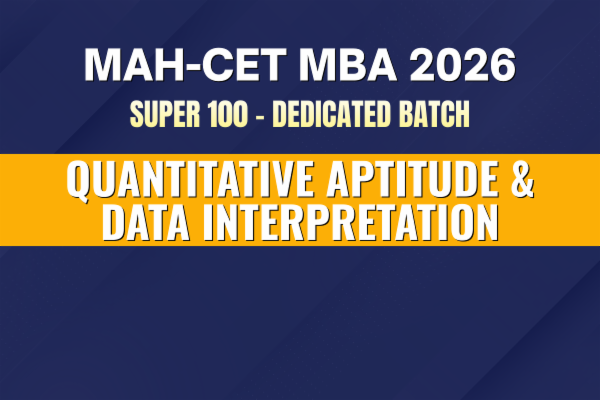 MAH-CET MBA 2026

SUPER 100 - DEDICATED BATCH

QUANTITATIVE APTITUDE & DATA INTERPRETATION